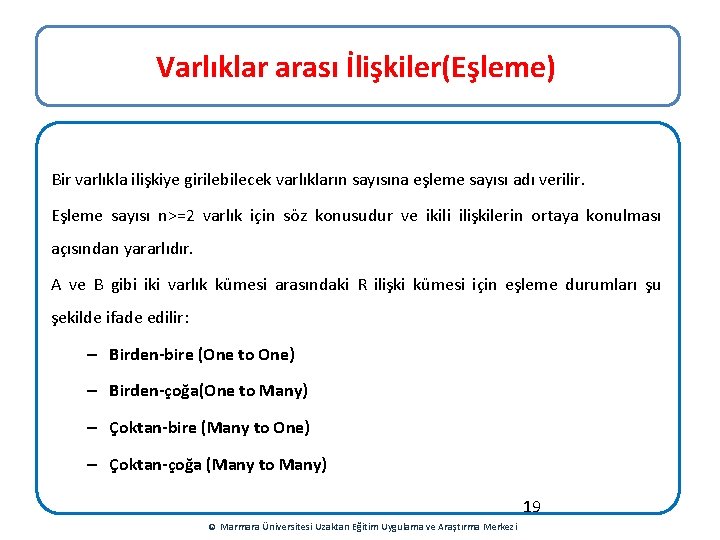 Varlıklar arası İlişkiler(Eşleme)

Bir varlıkla ilişkiye girilebilecek varlıkların sayısına eşleme sayısı adı verilir.

Eşleme sayısı n>=2 varlık için söz konusudur ve ikili ilişkilerin ortaya konulması açısından yararlıdır.

A ve B gibi iki varlık kümesi arasındaki R ilişki kümesi için eşleme durumları şu şekilde ifade edilir:

– Birden-bire (One to One)

– Birden-çoğa(One to Many)

– Çoktan-bire (Many to One)

– Çoktan-çoğa (Many to Many)

19

© Marmara Üniversitesi Uzaktan Eğitim Uygulama ve Araştırma Merkezi